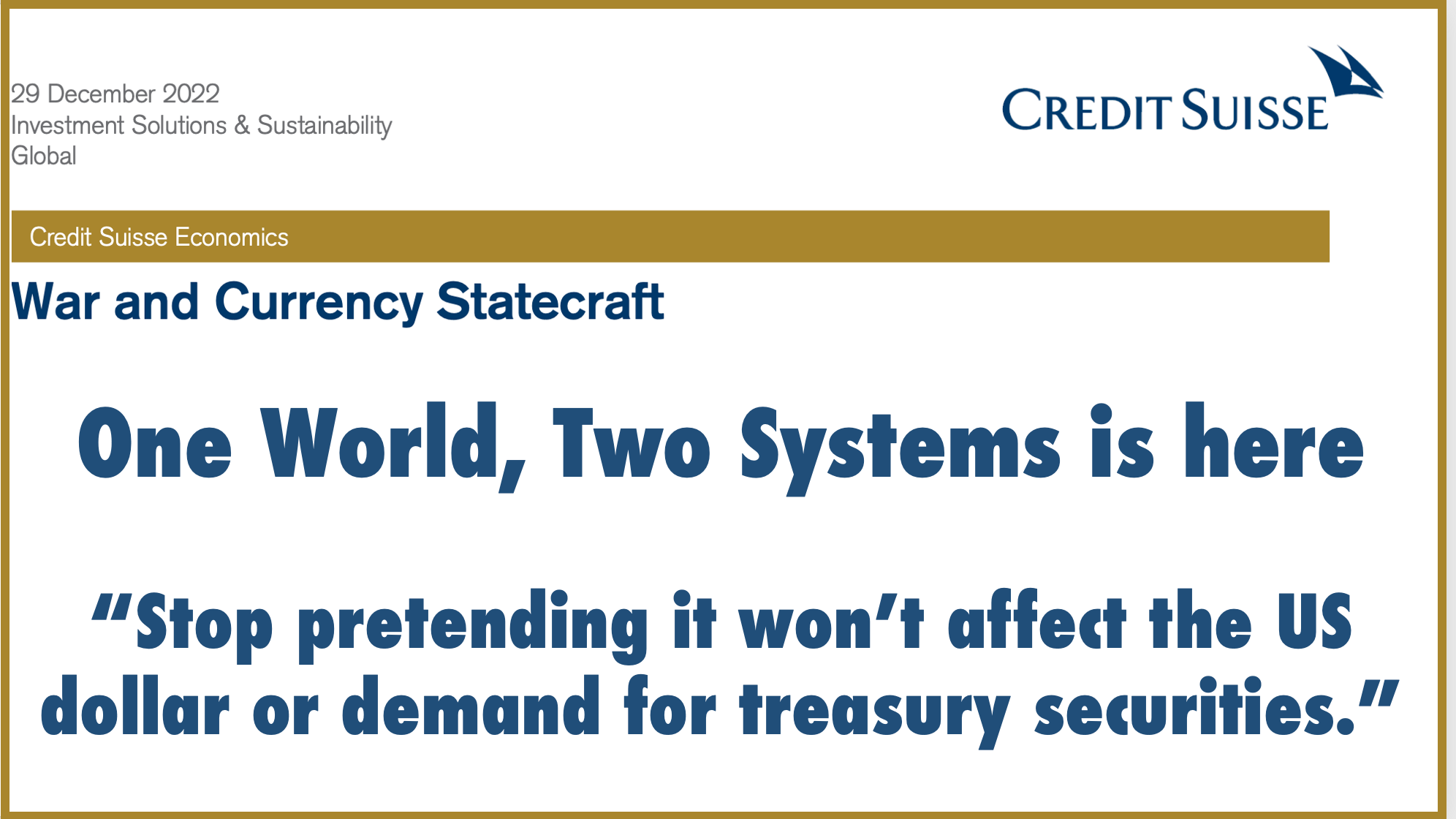 29 December 2022
Investment Solutions & Sustainability
Global

CREDIT SUISSE

Credit Suisse Economics

War and Currency Statecraft

One World, Two Systems is here

“Stop pretending it won’t affect the US dollar or demand for treasury securities.”